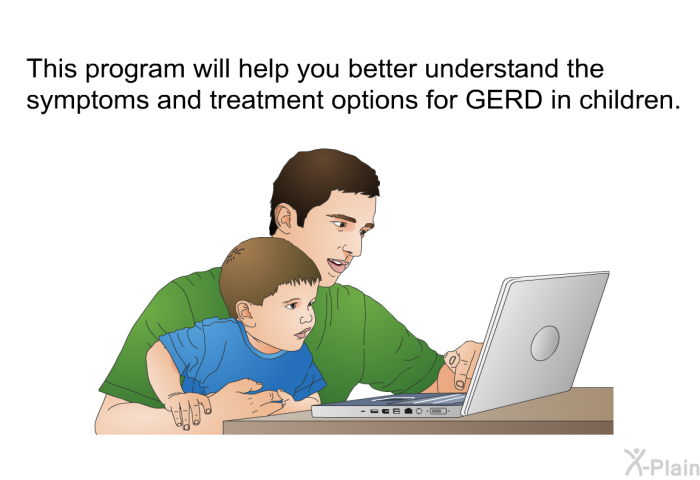 This program will help you better understand the symptoms and treatment options for GERD in children.

X-Plain